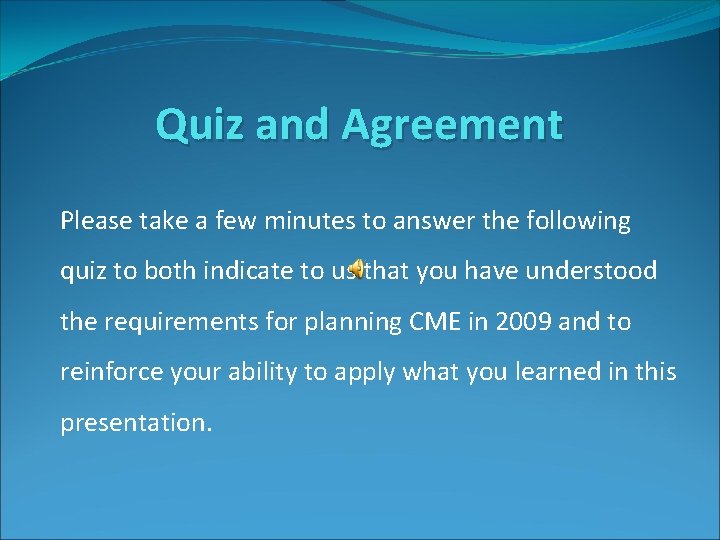 Quiz and Agreement

Please take a few minutes to answer the following quiz to both indicate to us that you have understood the requirements for planning CME in 2009 and to reinforce your ability to apply what you learned in this presentation.